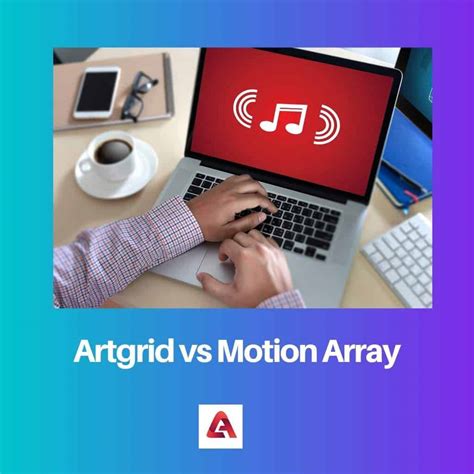 Artgrid vs Motion Array